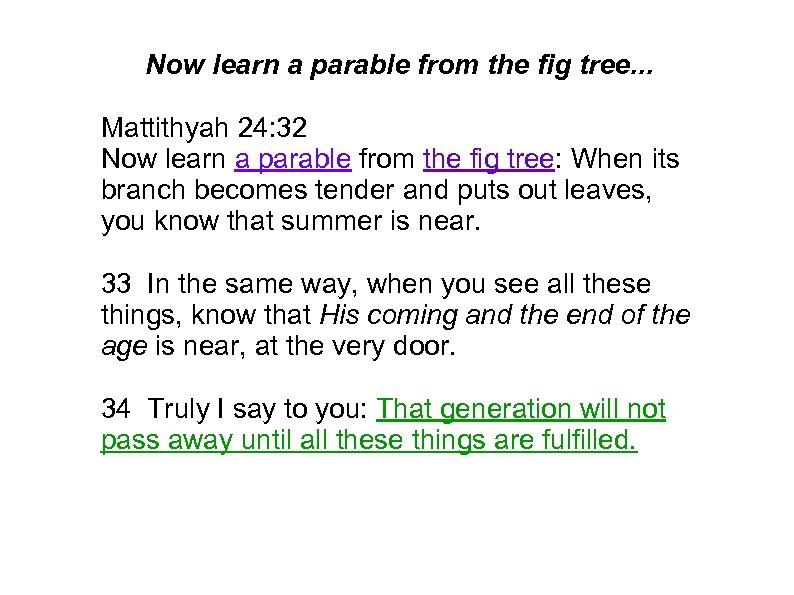 Now learn a parable from the fig tree...

Mattithyah 24:32
Now learn a parable from the fig tree: When its branch becomes tender and puts out leaves, you know that summer is near.

33 In the same way, when you see all these things, know that His coming and the end of the age is near, at the very door.

34 Truly I say to you: That generation will not pass away until all these things are fulfilled.